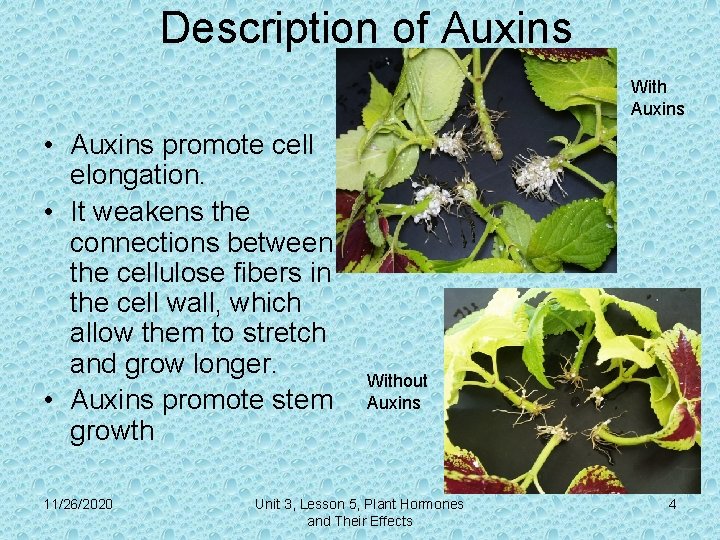 Description of Auxins

With Auxins

• Auxins promote cell elongation.
• It weakens the connections between the cellulose fibers in the cell wall, which allow them to stretch and grow longer.
• Auxins promote stem growth

Without Auxins

11/26/2020

Unit 3, Lesson 5, Plant Hormones and Their Effects

4